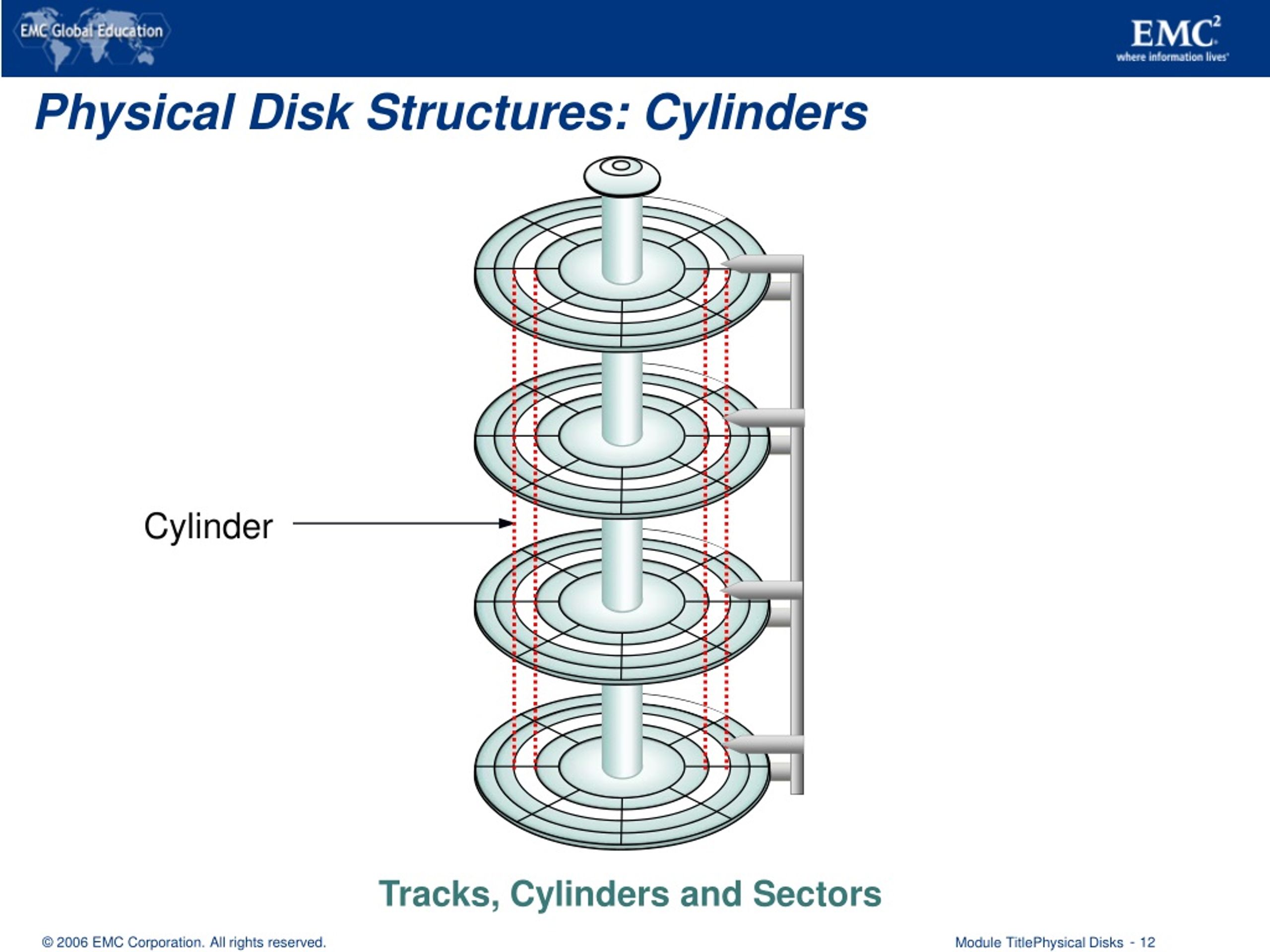 EMC Global Education

EMC$^2$
where information lives

Physical Disk Structures: Cylinders

Cylinder

Tracks, Cylinders and Sectors

© 2006 EMC Corporation. All rights reserved.

Module TitlePhysical Disks - 12